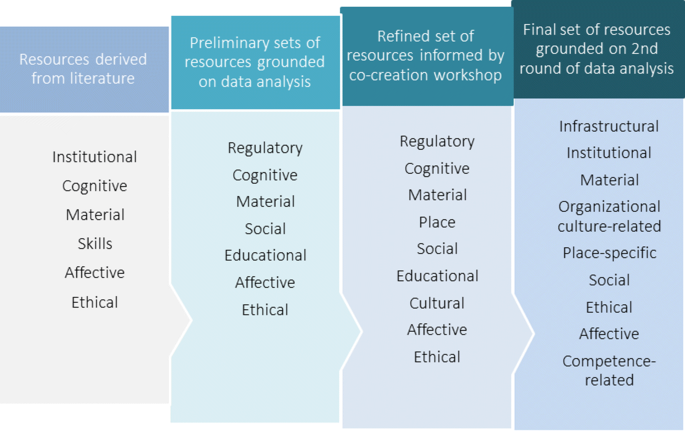 Resources derived from literature

Institutional
Cognitive
Material
Skills
Affective
Ethical

Preliminary sets of resources grounded on data analysis

Regulatory
Cognitive
Material
Social
Educational
Affective
Ethical

Refined set of resources informed by co-creation workshop

Regulatory
Cognitive
Material
Place
Social
Educational
Cultural
Affective
Ethical

Final set of resources grounded on 2nd round of data analysis

Infrastructural
Institutional
Material
Organizational culture-related
Place-specific
Social
Ethical
Affective
Competence-related